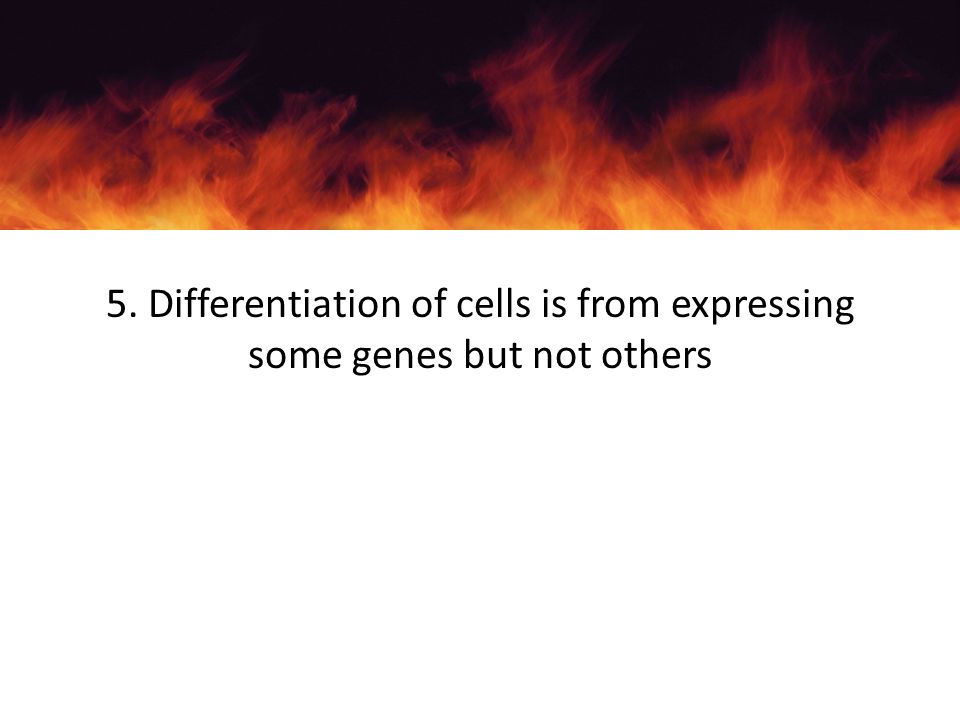 5. Differentiation of cells is from expressing some genes but not others